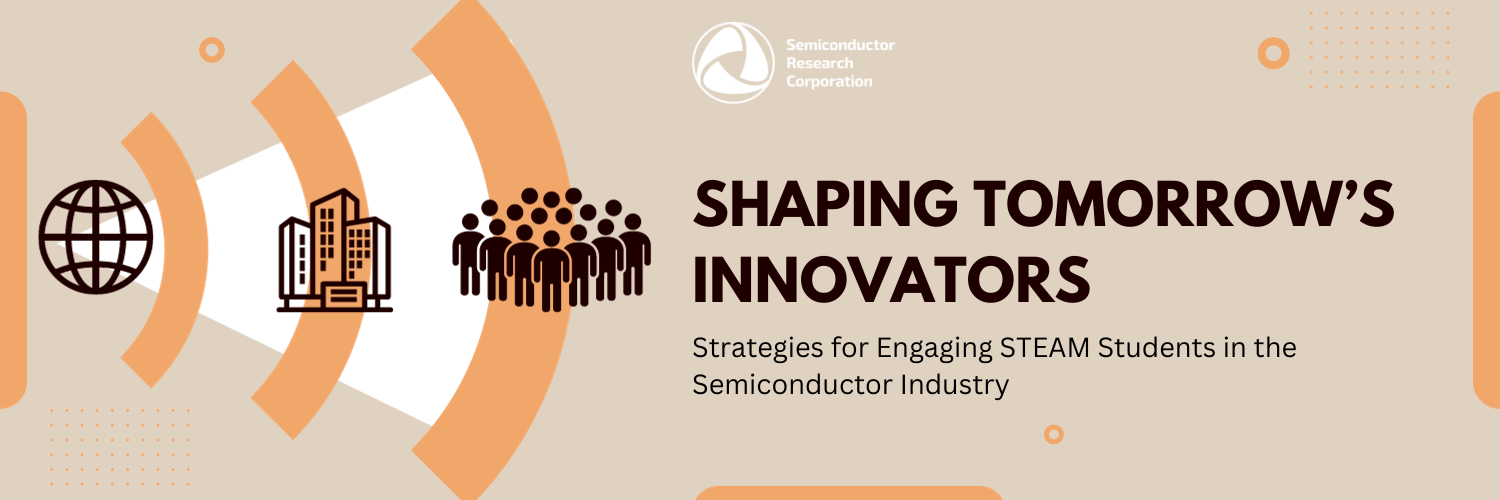 Semiconductor Research Corporation

SHAPING TOMORROW'S INNOVATORS

Strategies for Engaging STEAM Students in the Semiconductor Industry